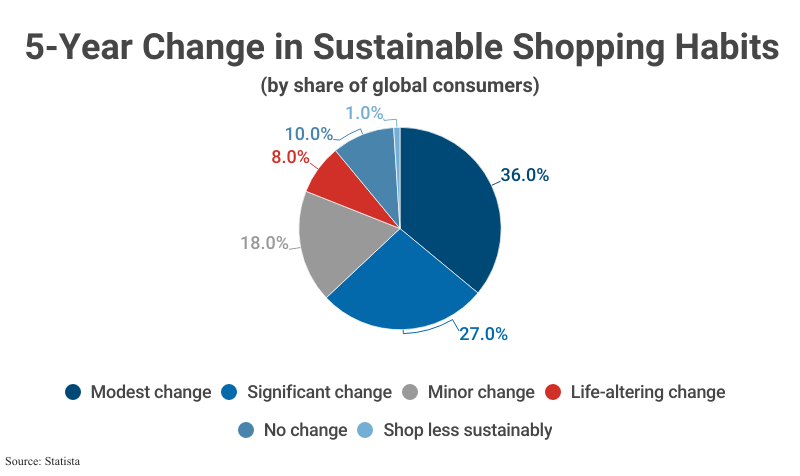 5-Year Change in Sustainable Shopping Habits

(by share of global consumers)

1.0%

10.0%

8.0%

36.0%

18.0%

27.0%

Modest change  Significant change  Minor change  Life-altering change

No change  Shop less sustainably

Source: Statista